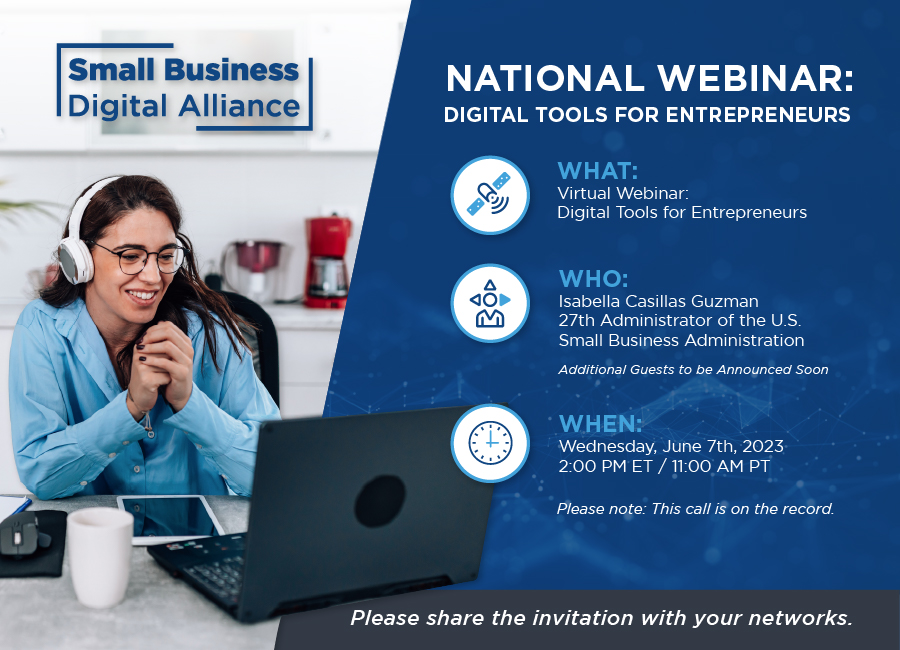 Small Business Digital Alliance

NATIONAL WEBINAR:
DIGITAL TOOLS FOR ENTREPRENEURS

WHAT:
Virtual Webinar:
Digital Tools for Entrepreneurs

WHO:
Isabella Casillas Guzman
27th Administrator of the U.S. Small Business Administration

Additional Guests to be Announced Soon

WHEN:
Wednesday, June 7th, 2023
2:00 PM ET / 11:00 AM PT

Please note: This call is on the record.

Please share the invitation with your networks.